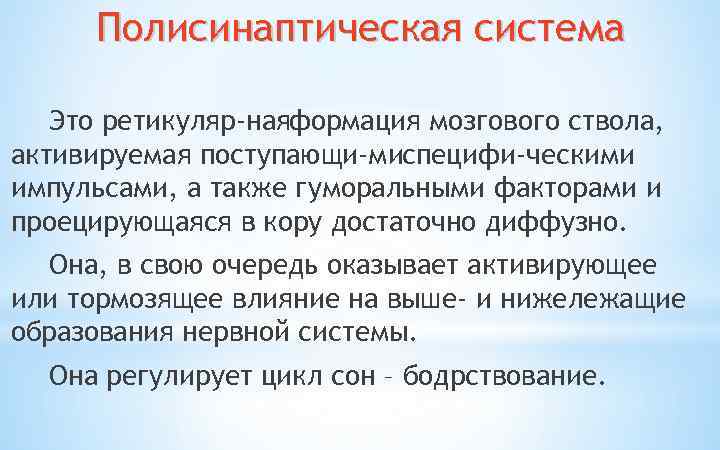 Полисинаптическая система

Это ретикуляр-наяформация мозгового ствола, активируемая поступающи-миспецифи-ческими импульсами, а также гуморальными факторами и проецирующаяся в кору достаточно диффузно.

Она, в свою очередь оказывает активирующее или тормозящее влияние на выше- и нижележащие образования нервной системы.

Она регулирует цикл сон – бодрствование.